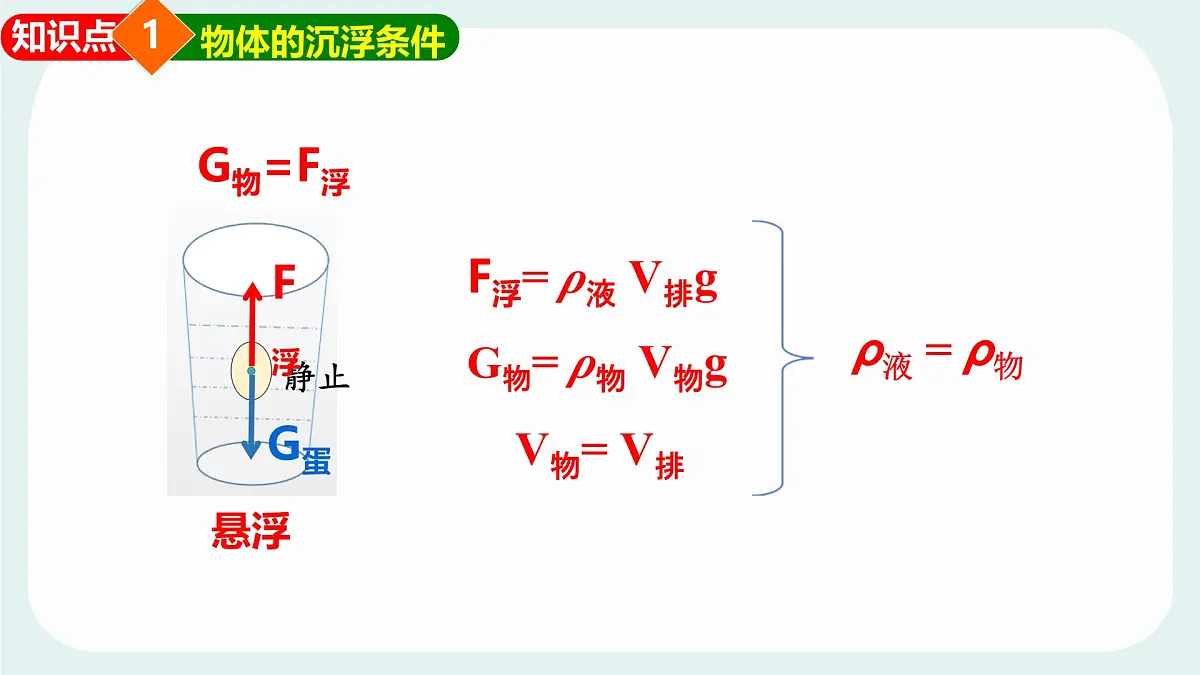 知识点 1 物体的沉浮条件

$G_{物}=F_{浮}$

$F_{浮}$

静止

$G_{蛋}$

悬浮

$F_{浮}=\rho_{液}V_{排}g$

$G_{物}=\rho_{物}V_{物}g$

$V_{物}=V_{排}$

$\rho_{液}=\rho_{物}$